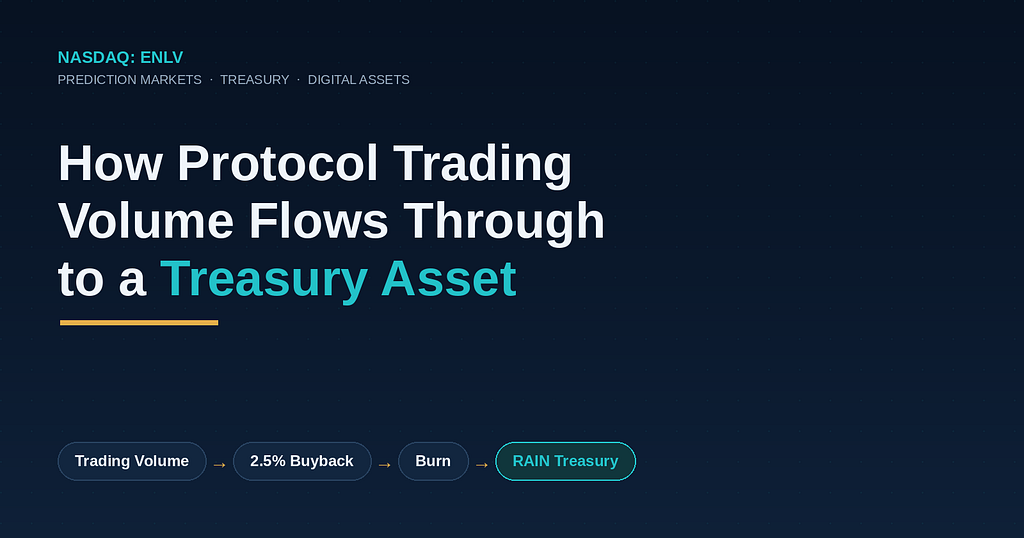 NASDAQ: ENLV
PREDICTION MARKETS · TREASURY · DIGITAL ASSETS

How Protocol Trading Volume Flows Through to a Treasury Asset

Trading Volume → 2.5% Buyback → Burn → RAIN Treasury